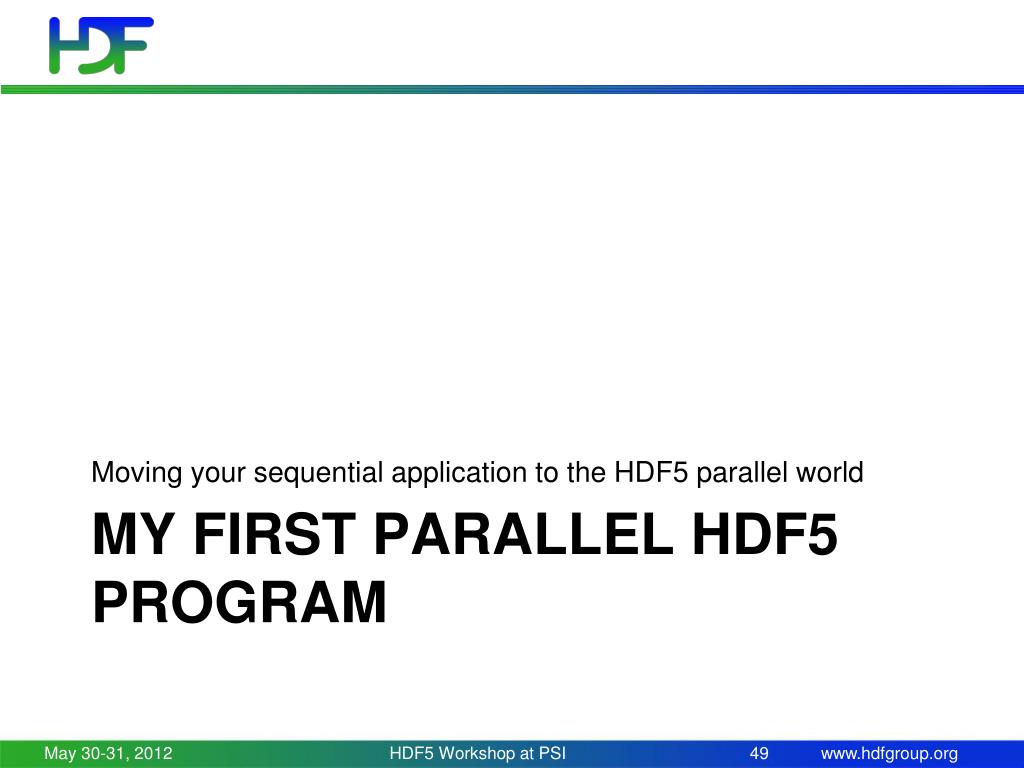 HDF

Moving your sequential application to the HDF5 parallel world

MY FIRST PARALLEL HDF5 PROGRAM

May 30-31, 2012 HDF5 Workshop at PSI 49 www.hdfgroup.org